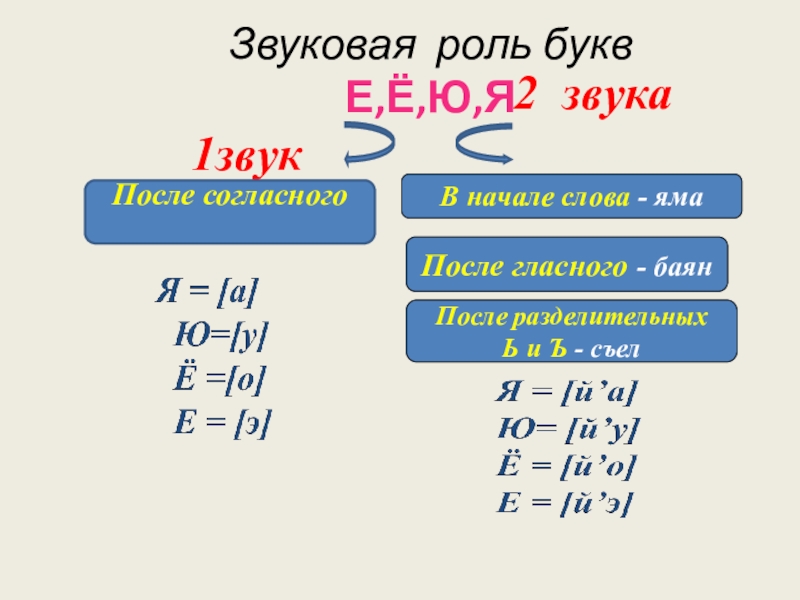 Звуковая роль букв

Е,Ё,Ю,Я 2 звука

1звук

После согласного

Я = [а]
Ю=[у]
Ё =[о]
Е = [э]

В начале слова - яма

После гласного - баян

После разделительных Ь и Ъ - съел

Я = [й’а]
Ю= [й’у]
Ё = [й’о]
Е = [й’э]